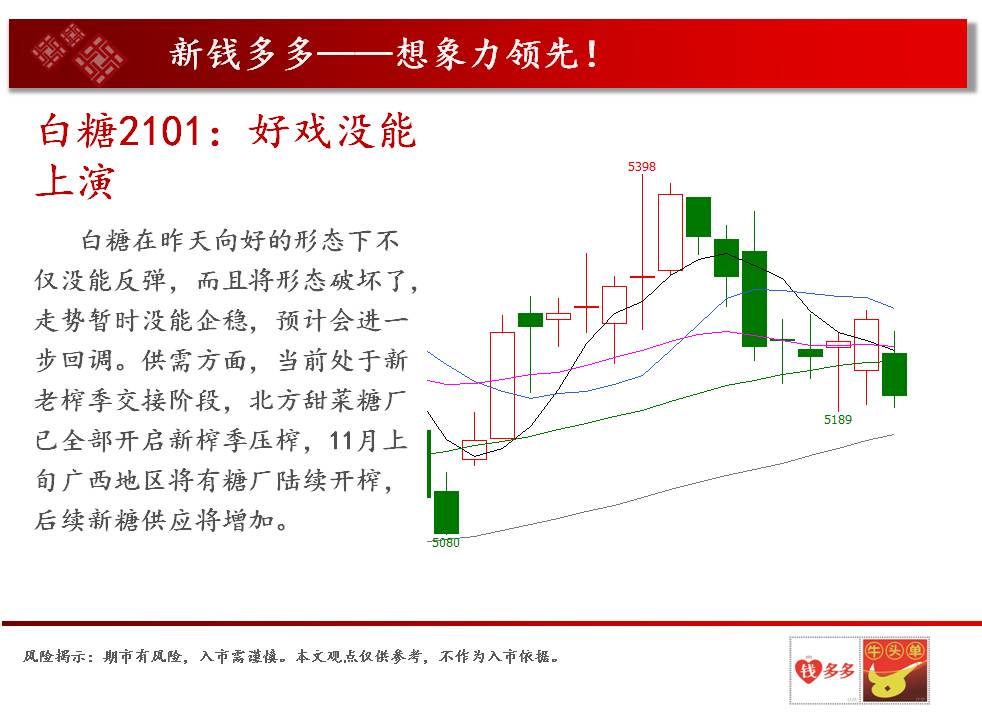 新钱多多——想象力领先！

白糖2101：好戏没能上演

白糖在昨天向好的形态下不仅没能反弹，而且将形态破坏了，走势暂时没能企稳，预计会进一步回调。供需方面，当前处于新老榨季交接阶段，北方甜菜糖厂已全部开启新榨季压榨，11月上旬广西地区将有糖厂陆续开榨，后续新糖供应将增加。

5398

5189

5080

风险揭示：期市有风险，入市需谨慎。本文观点仅供参考，不作为入市依据。

钱多多

牛头单